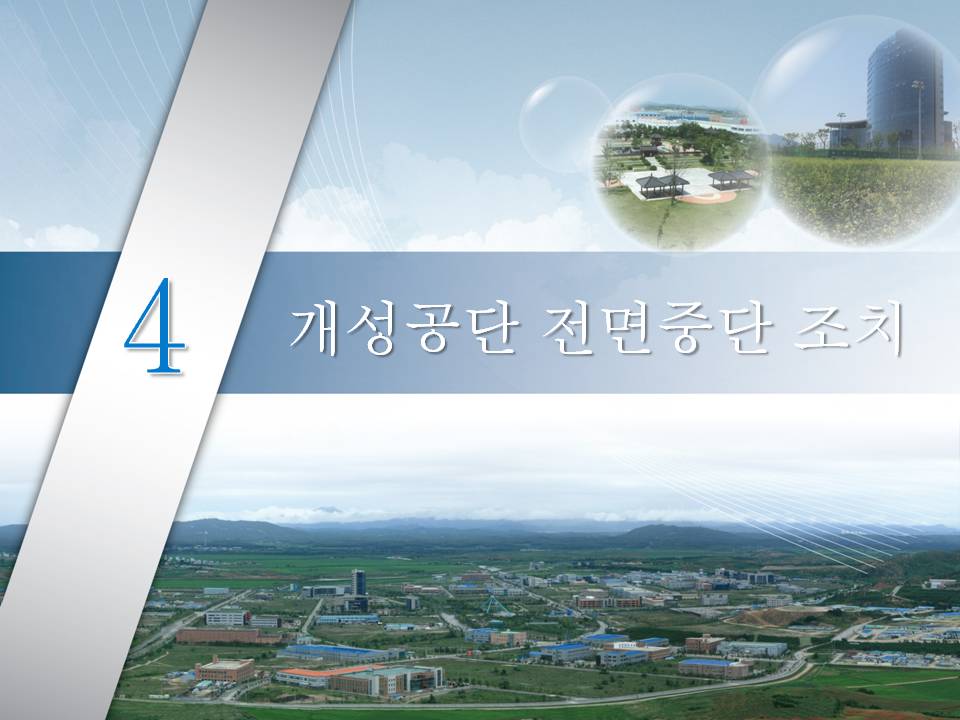 4

개성공단 전면중단 조치